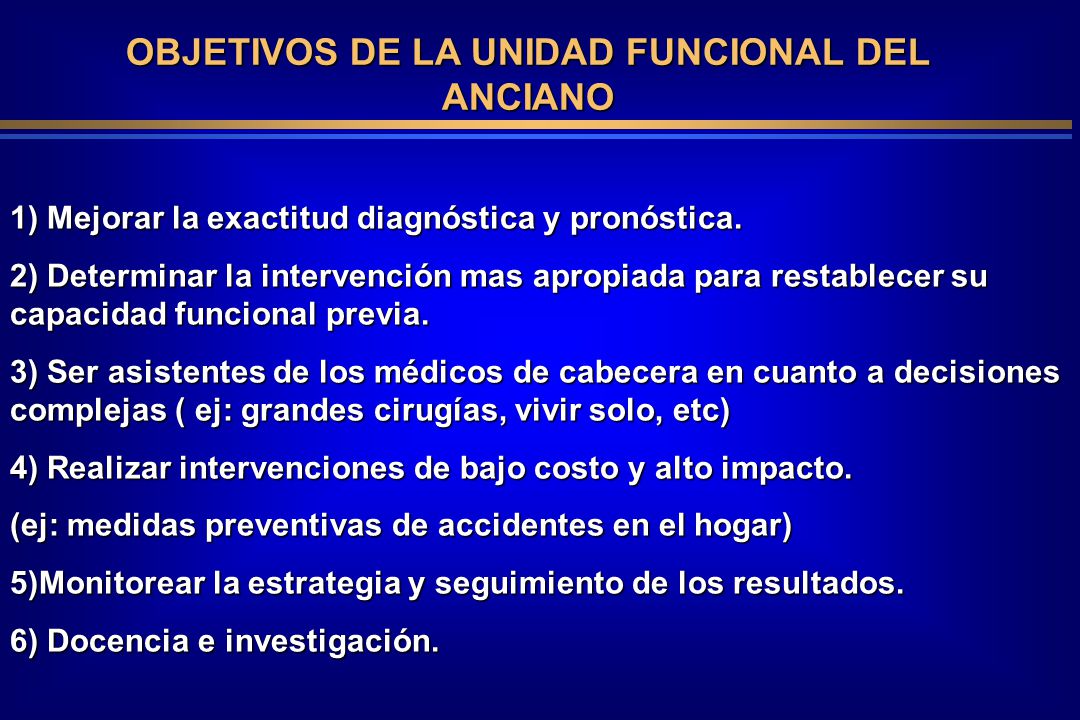 OBJETIVOS DE LA UNIDAD FUNCIONAL DEL ANCIANO

1) Mejorar la exactitud diagnóstica y pronóstica.

2) Determinar la intervención mas apropiada para restablecer su capacidad funcional previa.

3) Ser asistentes de los médicos de cabecera en cuanto a decisiones complejas ( ej: grandes cirugías, vivir solo, etc)

4) Realizar intervenciones de bajo costo y alto impacto.

(ej: medidas preventivas de accidentes en el hogar)

5)Monitorear la estrategia y seguimiento de los resultados.

6) Docencia e investigación.